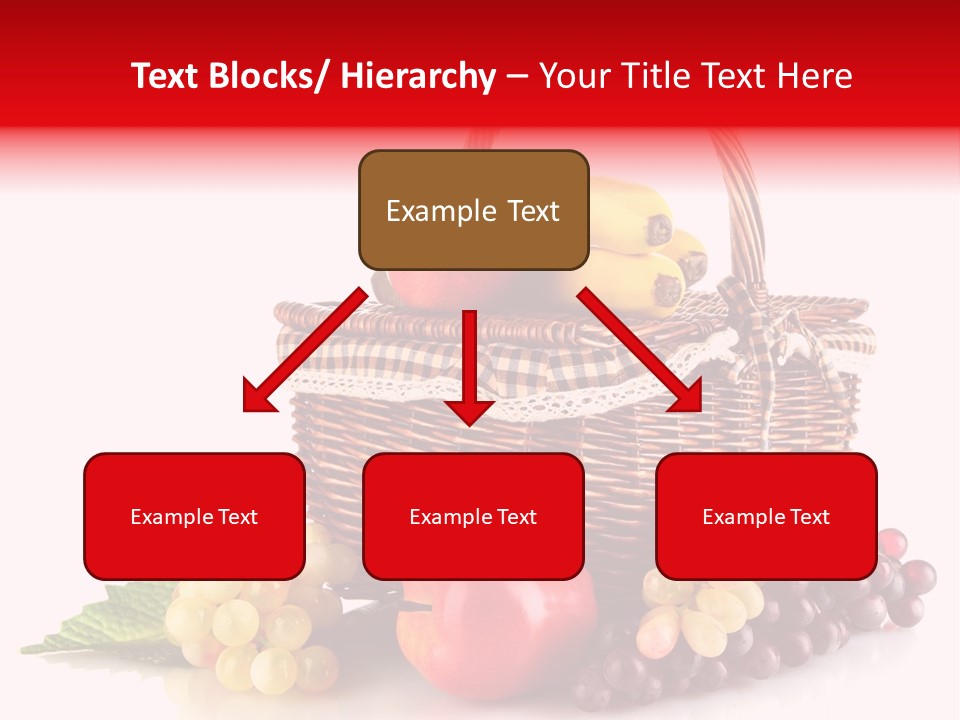 Text Blocks/ Hierarchy – Your Title Text Here

Example Text

Example Text

Example Text

Example Text